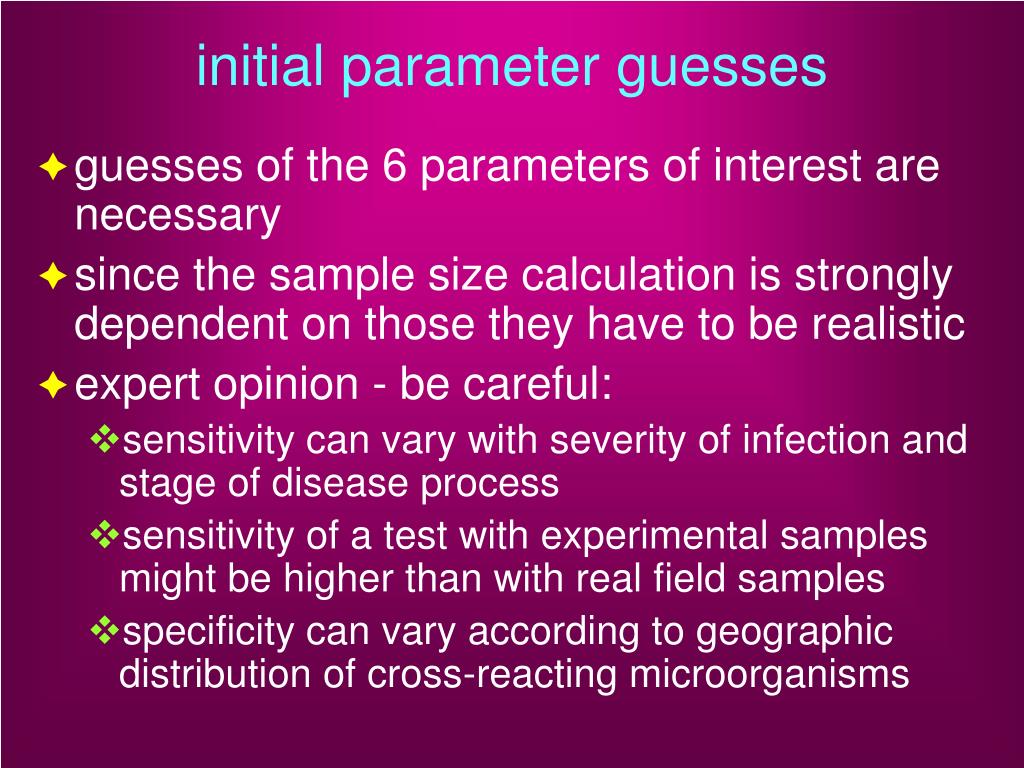 initial parameter guesses

✦ guesses of the 6 parameters of interest are necessary

✦ since the sample size calculation is strongly dependent on those they have to be realistic

✦ expert opinion - be careful:

❖ sensitivity can vary with severity of infection and stage of disease process

❖ sensitivity of a test with experimental samples might be higher than with real field samples

❖ specificity can vary according to geographic distribution of cross-reacting microorganisms